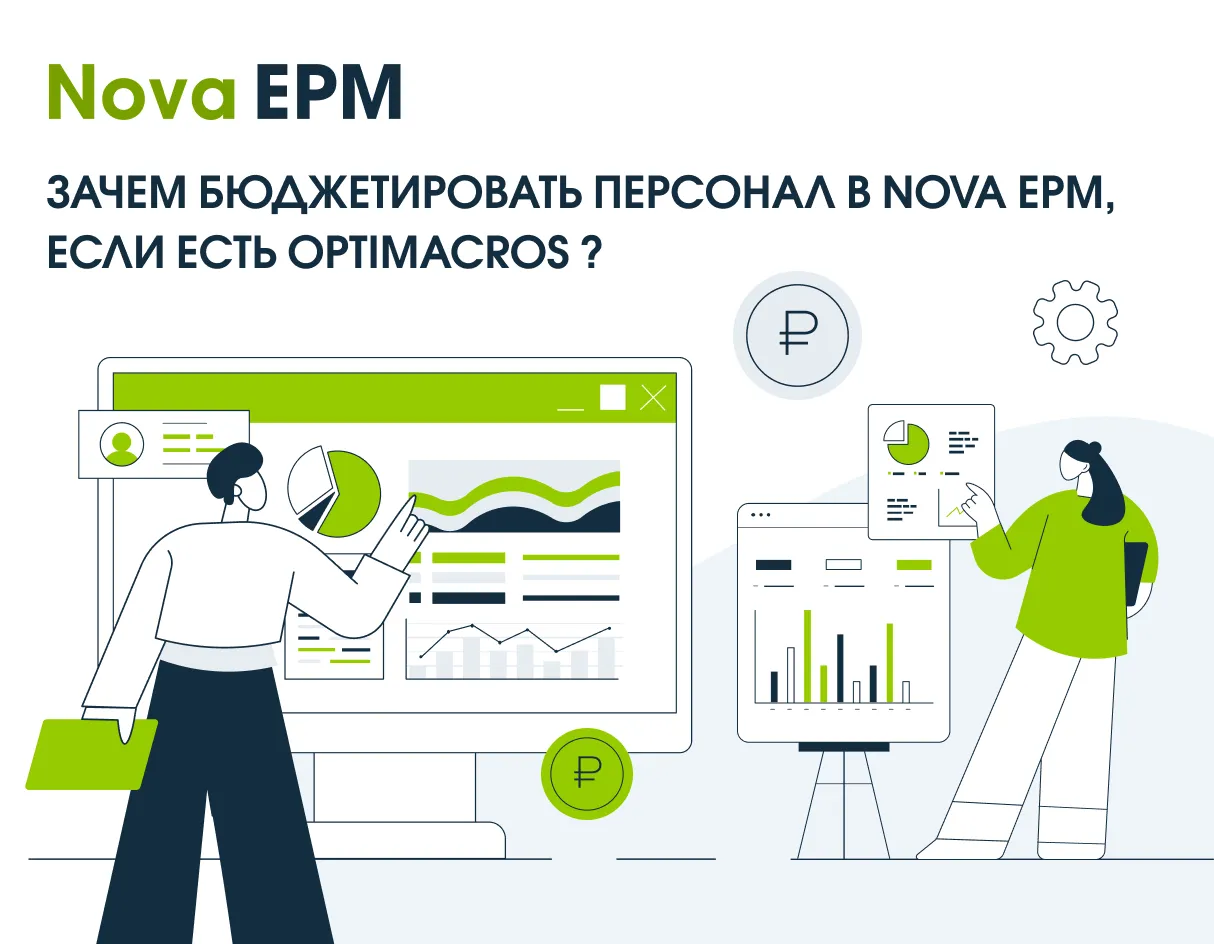 Nova EPM

ЗАЧЕМ БЮДЖЕТИРОВАТЬ ПЕРСОНАЛ В NOVA EPM, ЕСЛИ ЕСТЬ OPTIMACROS ?

₽

₽